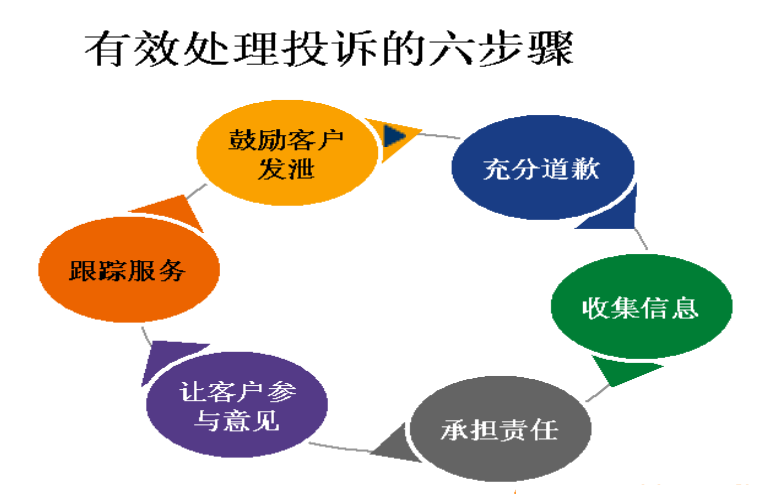 有效处理投诉的六步骤

鼓励客户发泄

充分道歉

收集信息

承担责任

让客户参与意见

跟踪服务